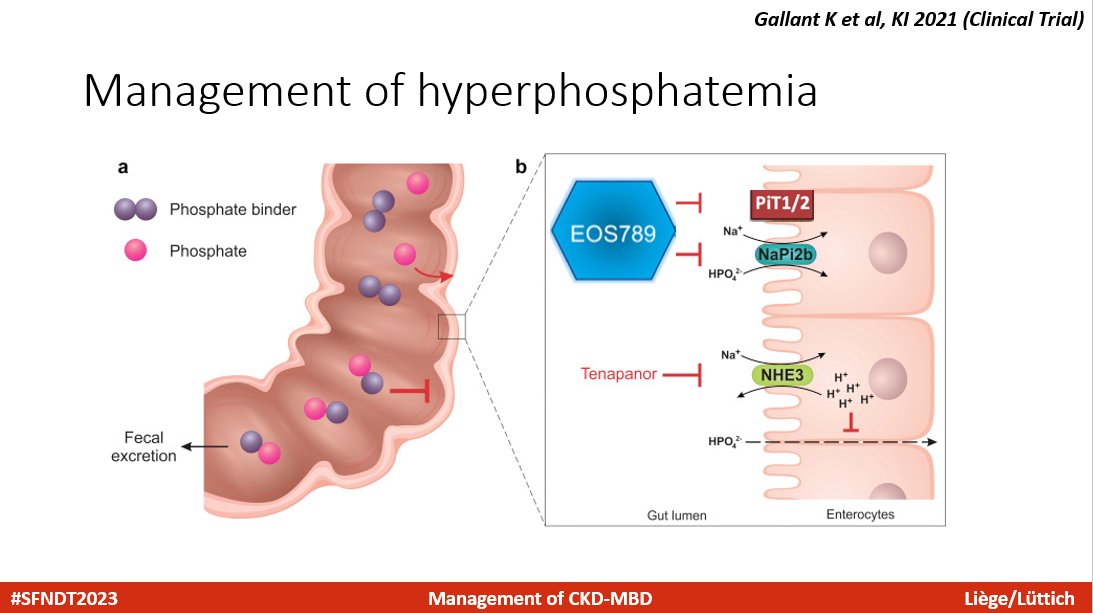 Gallant K et al, KI 2021 (Clinical Trial)

Management of hyperphosphatemia

a

Phosphate binder

Phosphate

Fecal excretion

b

EOS789

PiT1/2

$Na^+$

NaPi2b

$HPO_4^{2-}$

Tenapanor

$Na^+$

NHE3

$H^+$ $H^+$ $H^+$ $H^+$ $H^+$

$HPO_4^{2-}$

Gut lumen

Enterocytes

#SFNDT2023

Management of CKD-MBD

Liège/Lüttich